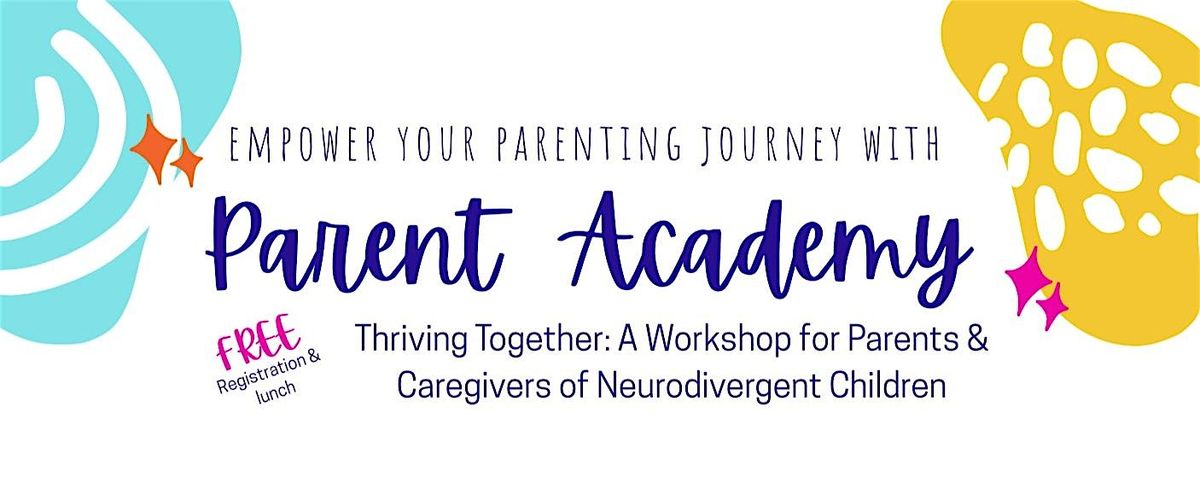 EMPOWER YOUR PARENTING JOURNEY WITH

Parent Academy

FREE
Registration & lunch

Thriving Together: A Workshop for Parents & Caregivers of Neurodivergent Children